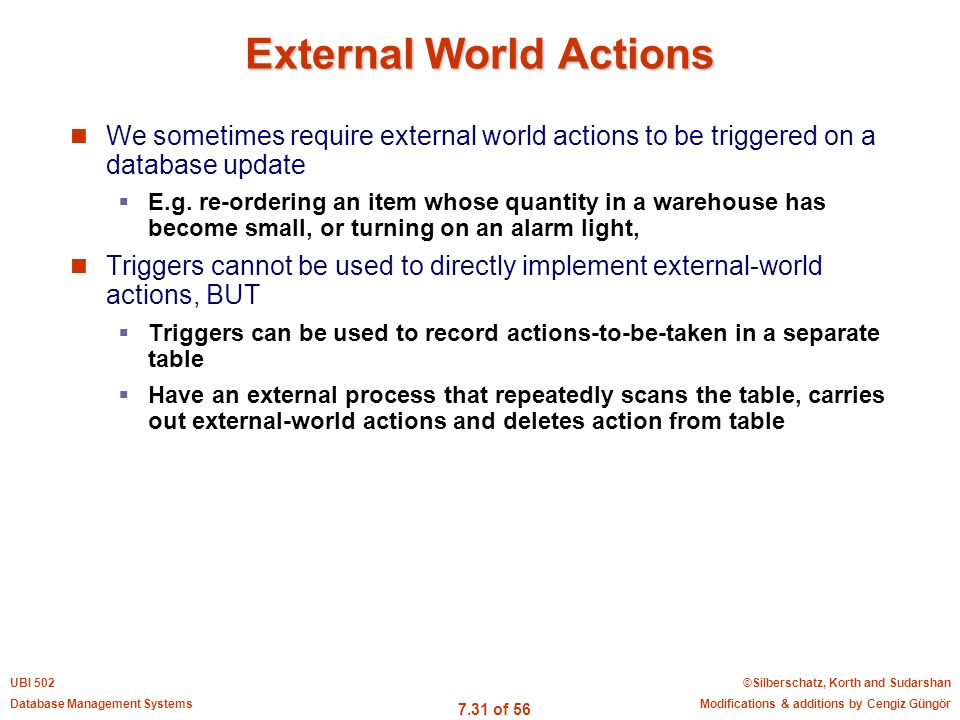 External World Actions

We sometimes require external world actions to be triggered on a database update

E.g. re-ordering an item whose quantity in a warehouse has become small, or turning on an alarm light,

Triggers cannot be used to directly implement external-world actions, BUT

Triggers can be used to record actions-to-be-taken in a separate table

Have an external process that repeatedly scans the table, carries out external-world actions and deletes action from table

UBI 502
Database Management Systems

7.31 of 56

©Silberschatz, Korth and Sudarshan
Modifications & additions by Cengiz Güngör